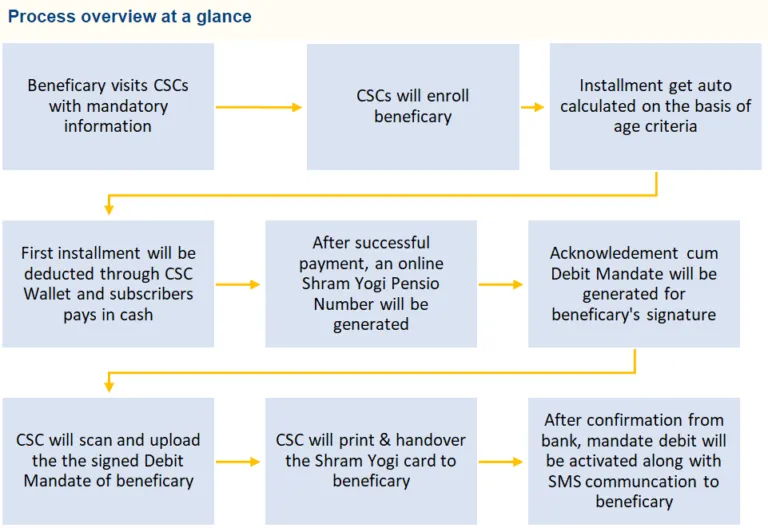 Process overview at a glance

Beneficary visits CSCs with mandatory information

CSCs will enroll beneficary

Installment get auto calculated on the basis of age criteria

First installment will be deducted through CSC Wallet and subscribers pays in cash

After successful payment, an online Shram Yogi Pensio Number will be generated

Acknowledement cum Debit Mandate will be generated for beneficary's signature

CSC will scan and upload the the signed Debit Mandate of beneficary

CSC will print & handover the Shram Yogi card to beneficary

After confirmation from bank, mandate debit will be activated along with SMS communcation to beneficary